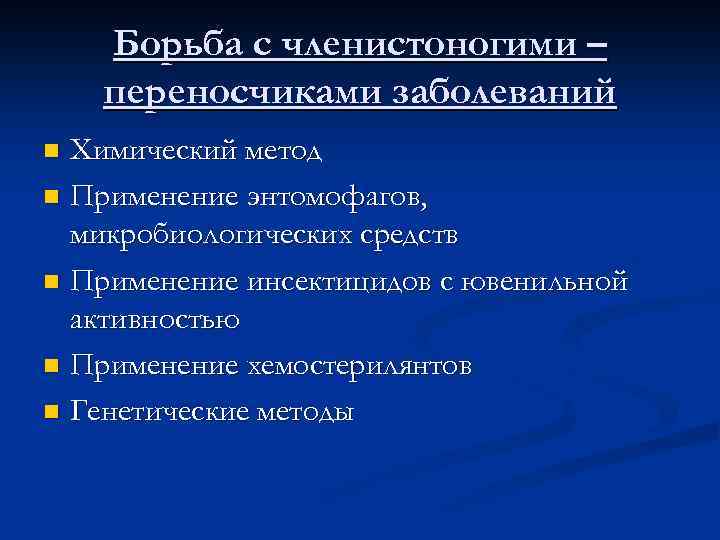 Борьба с членистоногими – переносчиками заболеваний

Химический метод

Применение энтомофагов, микробиологических средств

Применение инсектицидов с ювенильной активностью

Применение хемостерилянтов

Генетические методы